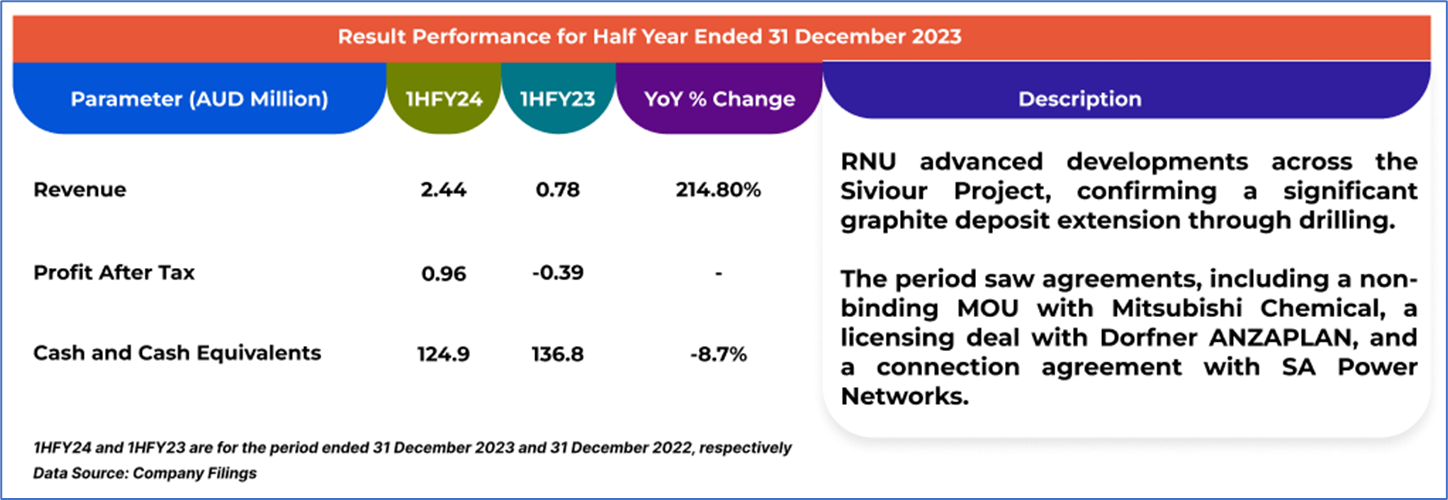 Result Performance for Half Year Ended 31 December 2023

| Parameter (AUD Million) | 1HFY24 | 1HFY23 | YoY % Change |
|---|---|---|---|
| Revenue | 2.44 | 0.78 | 214.80% |
| Profit After Tax | 0.96 | -0.39 | - |
| Cash and Cash Equivalents | 124.9 | 136.8 | -8.7% |

1HFY24 and 1HFY23 are for the period ended 31 December 2023 and 31 December 2022, respectively
Data Source: Company Filings

Description

RNU advanced developments across the Siviour Project, confirming a significant graphite deposit extension through drilling.

The period saw agreements, including a non-binding MOU with Mitsubishi Chemical, a licensing deal with Dorfner ANZAPLAN, and a connection agreement with SA Power Networks.